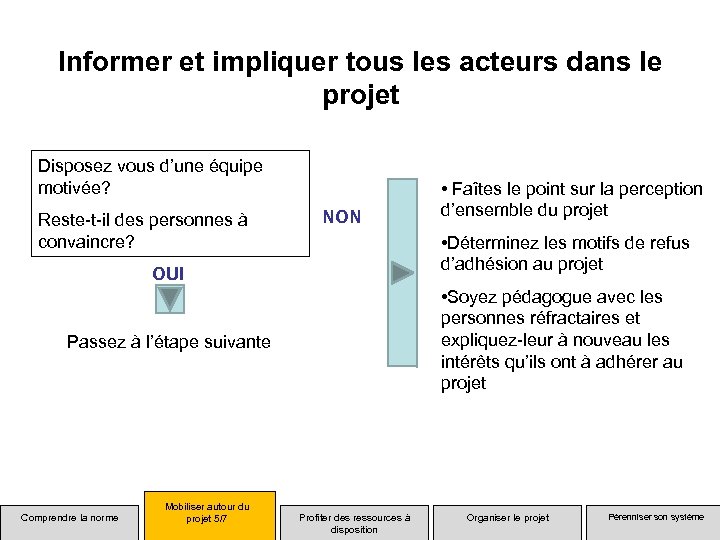 Informer et impliquer tous les acteurs dans le projet

Disposez vous d'une équipe motivée?

Reste-t-il des personnes à convaincre?

NON

OUI

Passez à l'étape suivante

• Faîtes le point sur la perception d'ensemble du projet

•Déterminez les motifs de refus d'adhésion au projet

•Soyez pédagogue avec les personnes réfractaires et expliquez-leur à nouveau les intérêts qu'ils ont à adhérer au projet

Comprendre la norme

Mobiliser autour du projet 5/7

Profiter des ressources à disposition

Organiser le projet

Pérenniser son système